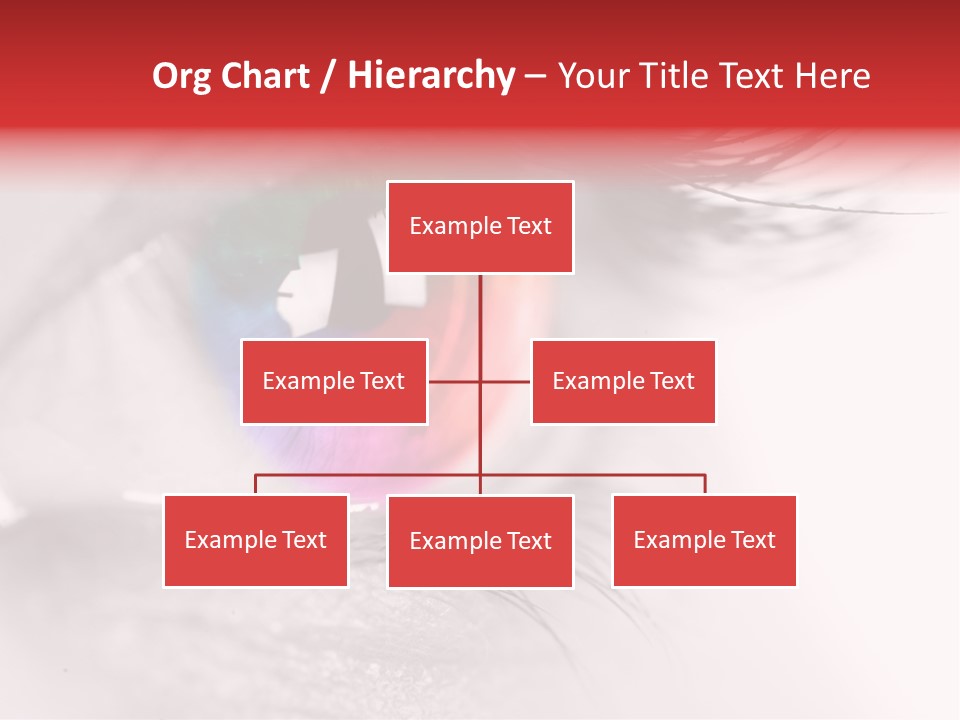 Org Chart / Hierarchy – Your Title Text Here

Example Text

Example Text

Example Text

Example Text

Example Text

Example Text